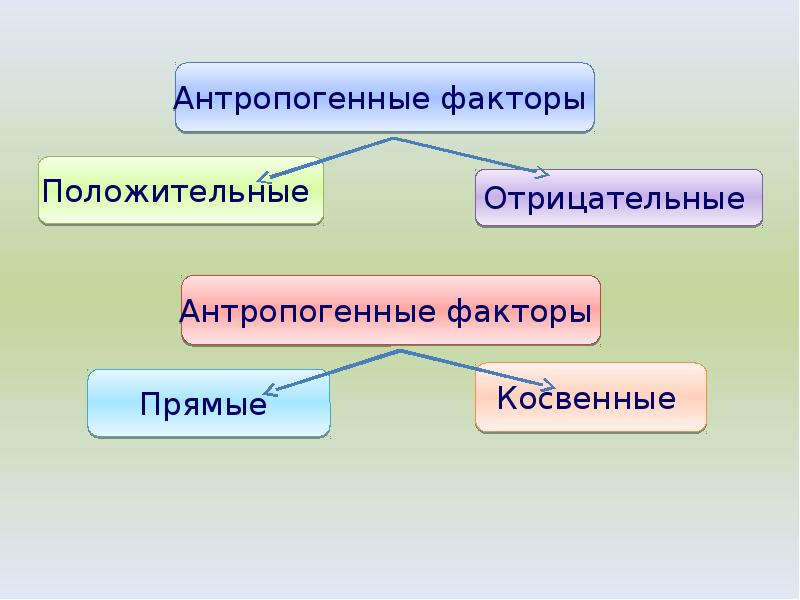 Антропогенные факторы

Положительные

Отрицательные

Антропогенные факторы

Прямые

Косвенные